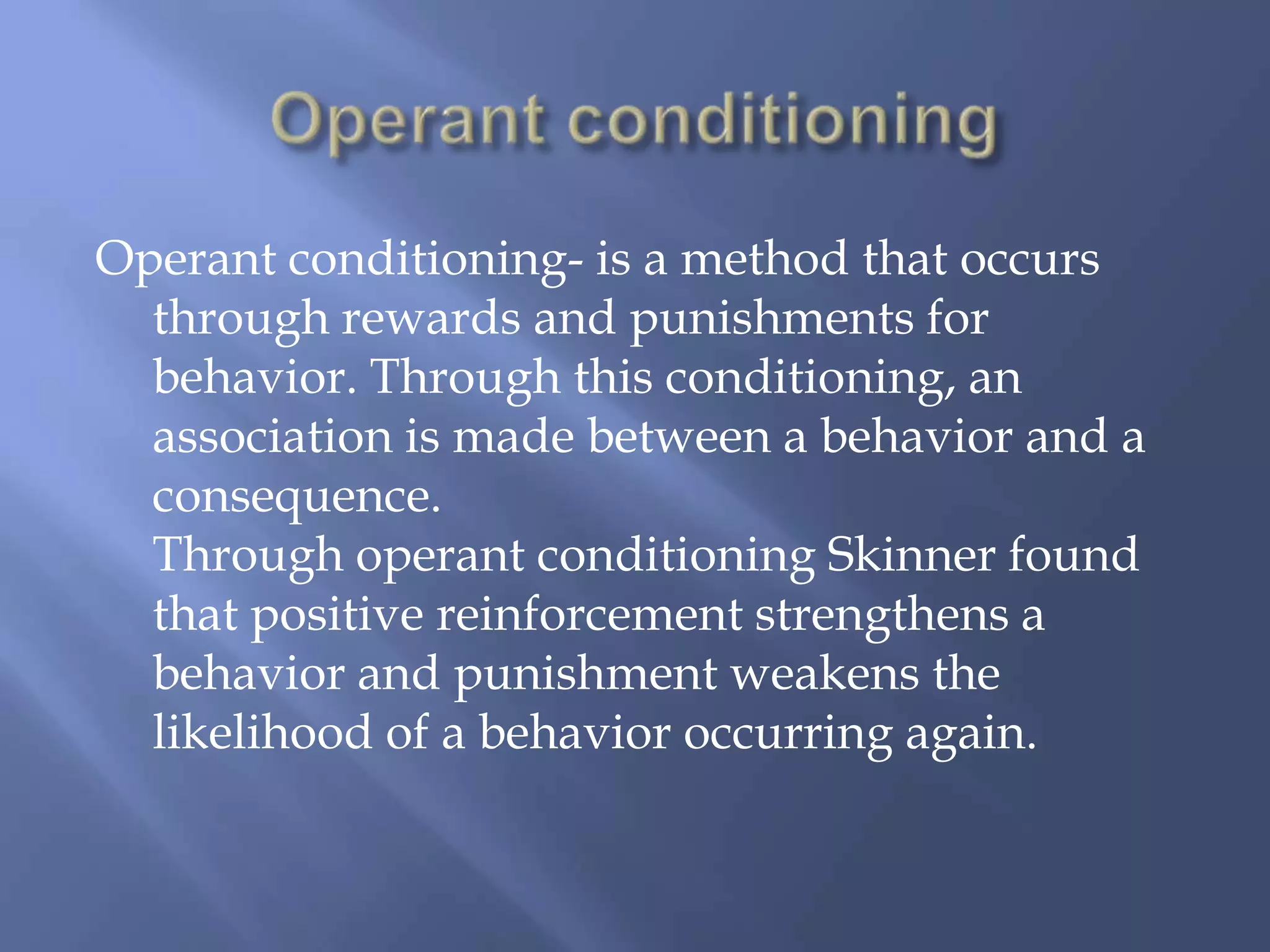 Operant conditioning

Operant conditioning- is a method that occurs through rewards and punishments for behavior. Through this conditioning, an association is made between a behavior and a consequence.
Through operant conditioning Skinner found that positive reinforcement strengthens a behavior and punishment weakens the likelihood of a behavior occurring again.